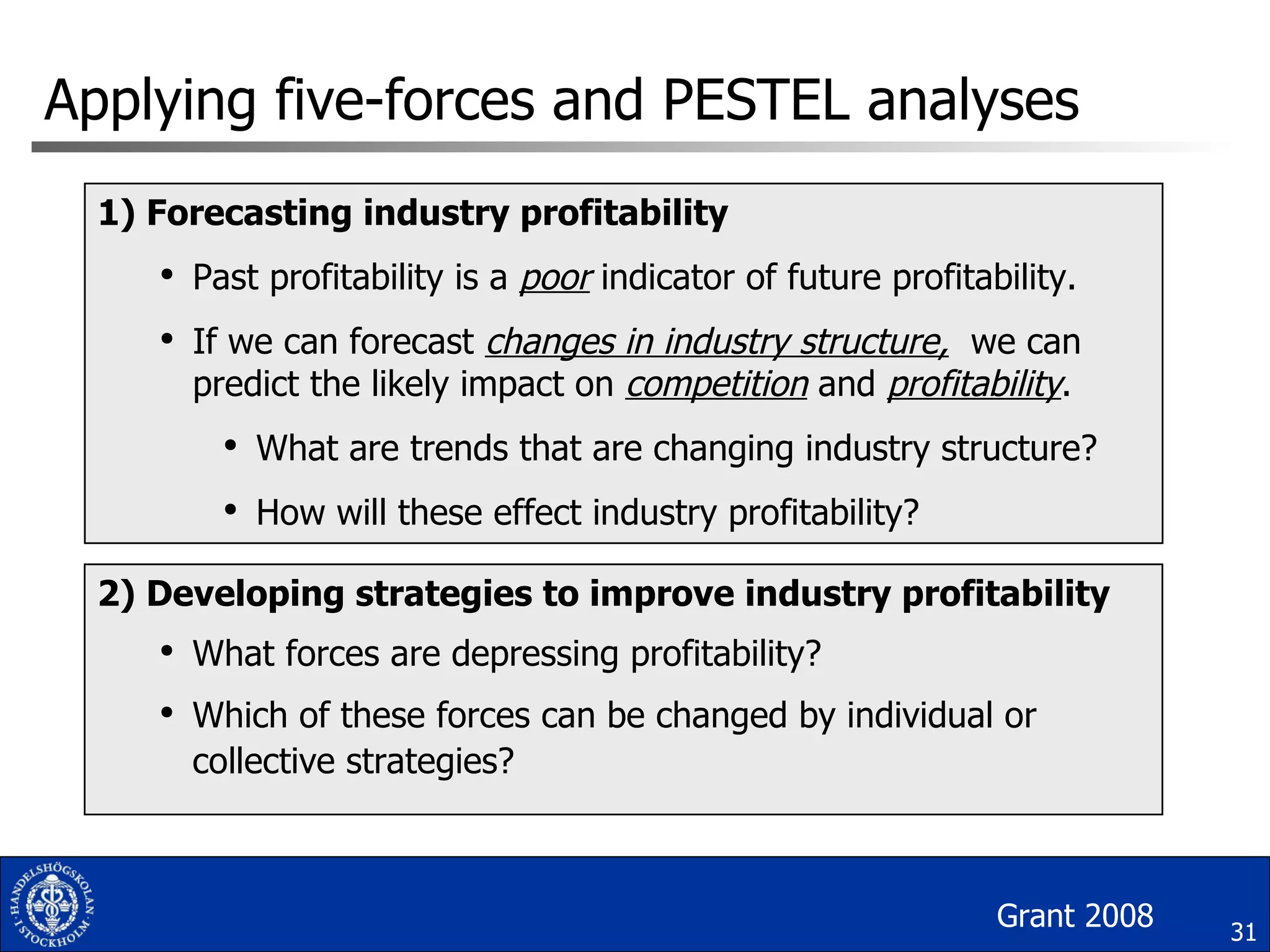 Applying five-forces and PESTEL analyses

1) Forecasting industry profitability

• Past profitability is a poor indicator of future profitability.

• If we can forecast changes in industry structure, we can predict the likely impact on competition and profitability.

• What are trends that are changing industry structure?

• How will these effect industry profitability?

2) Developing strategies to improve industry profitability

• What forces are depressing profitability?

• Which of these forces can be changed by individual or collective strategies?

HANDELSHÖGSKOLAN I STOCKHOLM

Grant 2008

31